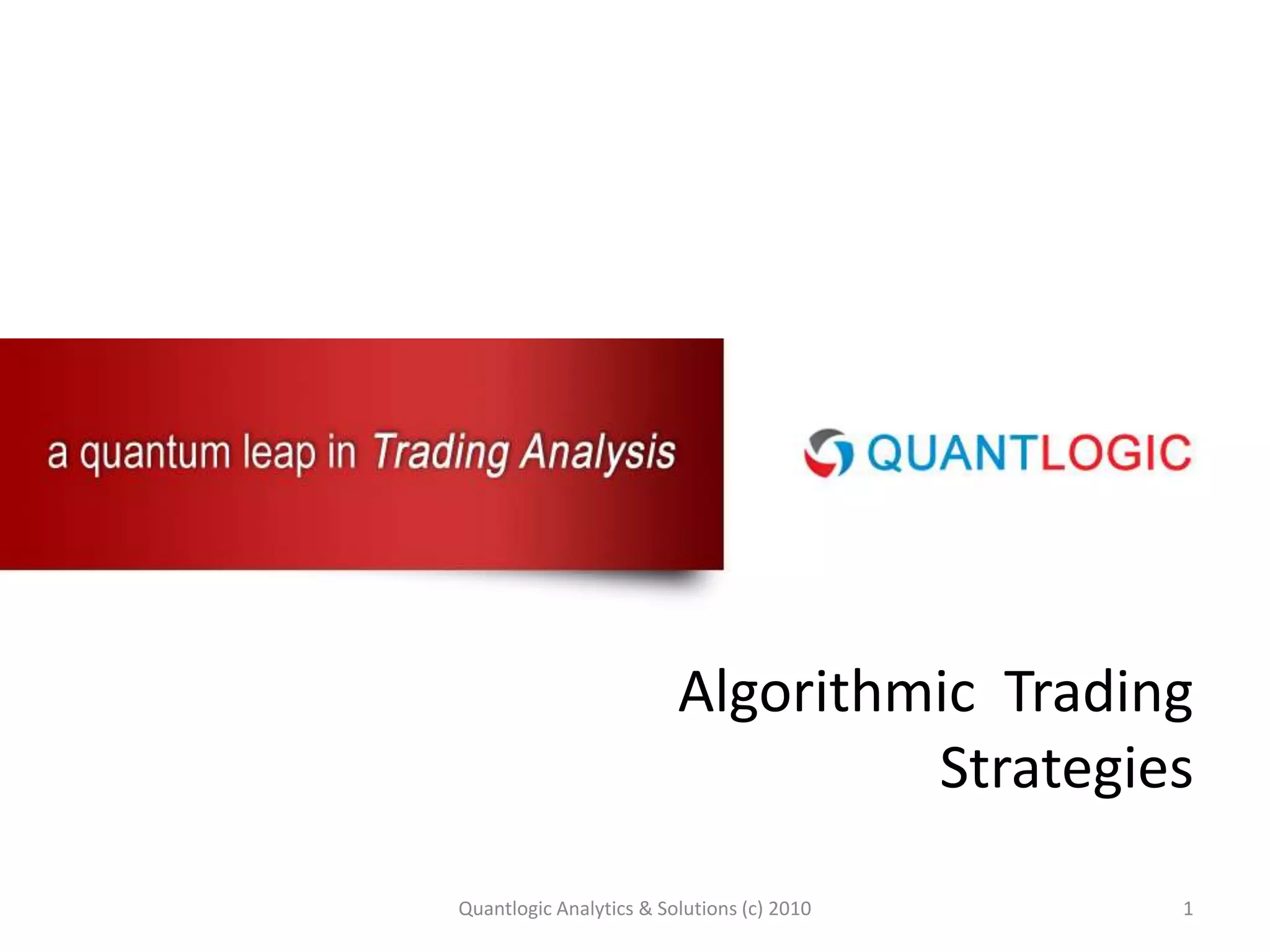 a quantum leap in Trading Analysis

QUANTLOGIC

Algorithmic Trading Strategies

Quantlogic Analytics & Solutions (c) 2010

1